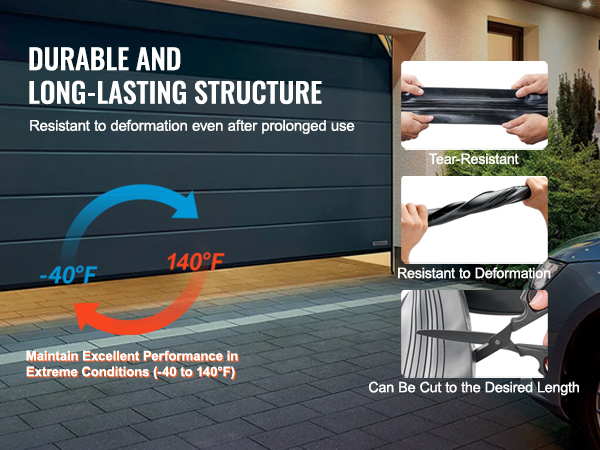 DURABLE AND LONG-LASTING STRUCTURE

Resistant to deformation even after prolonged use

-40°F

140°F

Maintain Excellent Performance in Extreme Conditions (-40 to 140°F)

Tear-Resistant

Resistant to Deformation

Can Be Cut to the Desired Length